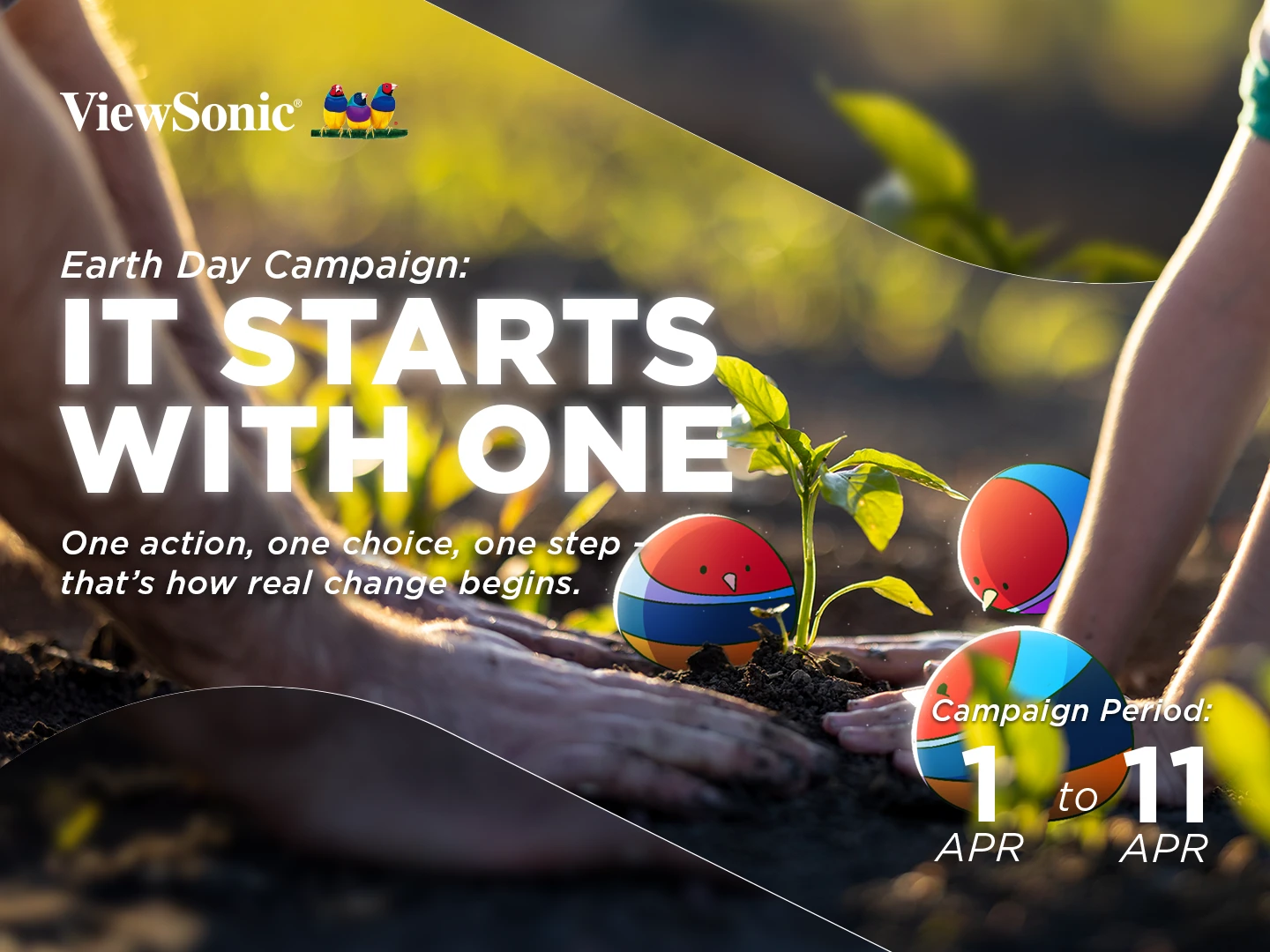 ViewSonic®

Earth Day Campaign:
IT STARTS WITH ONE

One action, one choice, one step - that's how real change begins.

Campaign Period:
1 APR to 11 APR